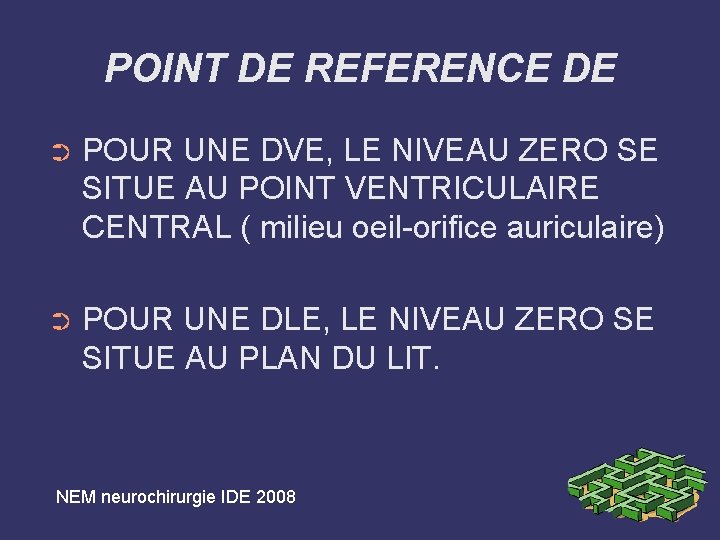 POINT DE REFERENCE DE

➲ POUR UNE DVE, LE NIVEAU ZERO SE SITUE AU POINT VENTRICULAIRE CENTRAL ( milieu oeil-orifice auriculaire)

➲ POUR UNE DLE, LE NIVEAU ZERO SE SITUE AU PLAN DU LIT.

NEM neurochirurgie IDE 2008